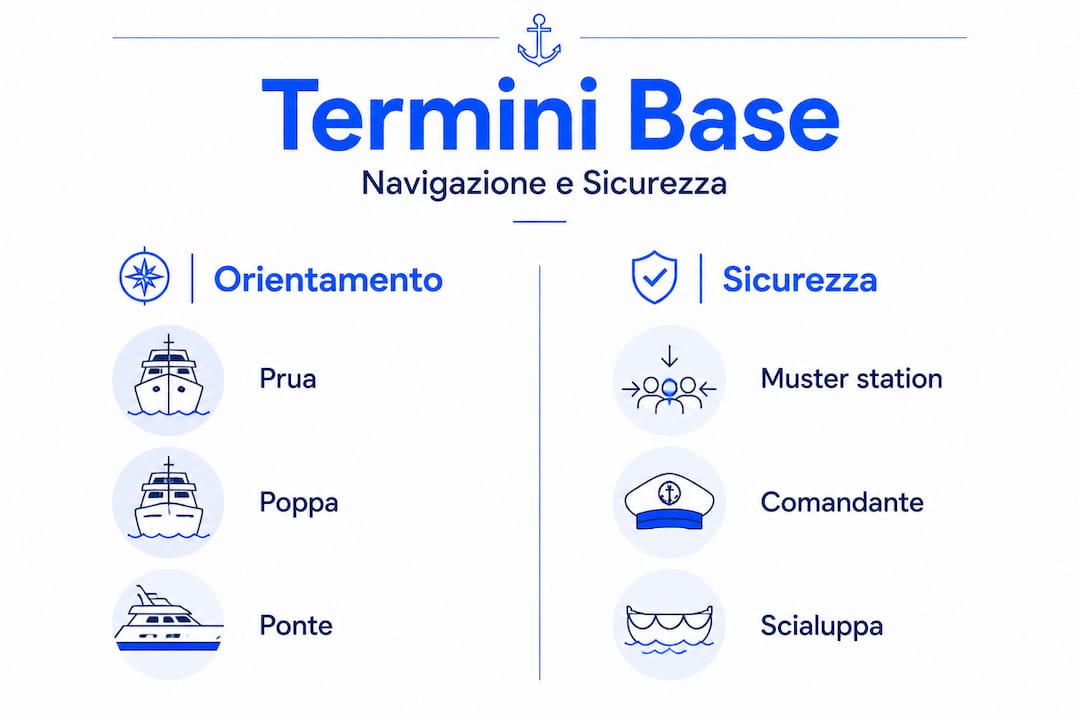 Termini Base

Navigazione e Sicurezza

Orientamento

Prua

Poppa

Ponte

Sicurezza

Muster station

Comandante

Scialuppa